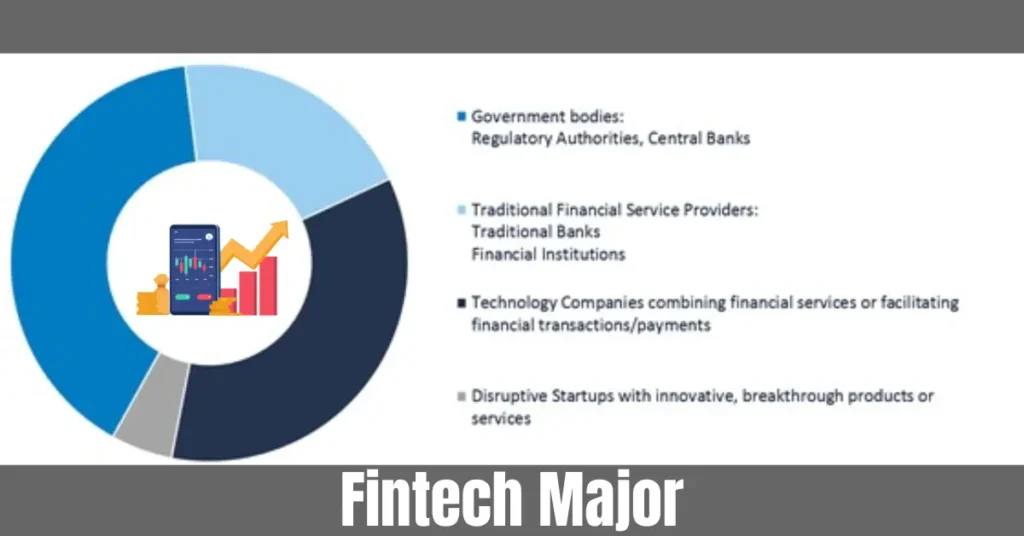 Government bodies:
Regulatory Authorities, Central Banks

Traditional Financial Service Providers:
Traditional Banks
Financial Institutions

Technology Companies combining financial services or facilitating financial transactions/payments

Disruptive Startups with innovative, breakthrough products or services

Fintech Major